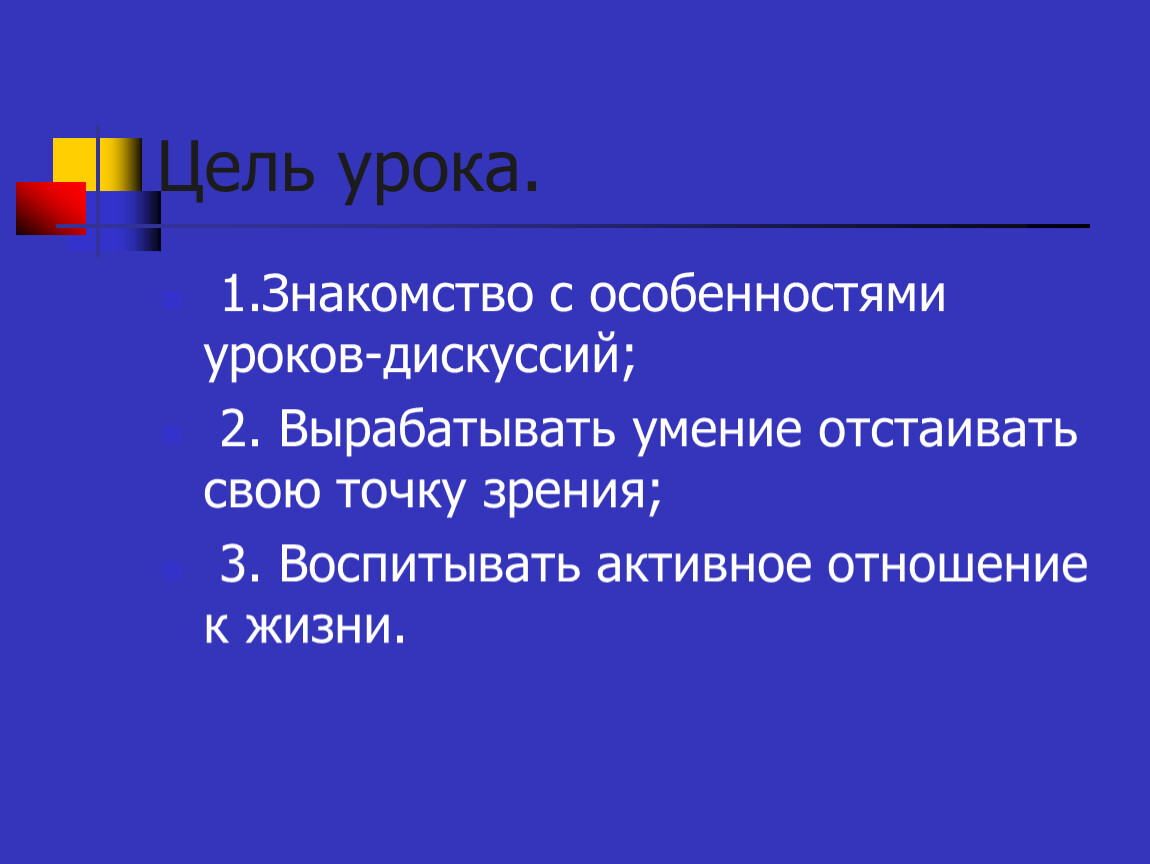 Цель урока.

1.Знакомство с особенностями уроков-дискуссий;

2. Вырабатывать умение отстаивать свою точку зрения;

3. Воспитывать активное отношение к жизни.